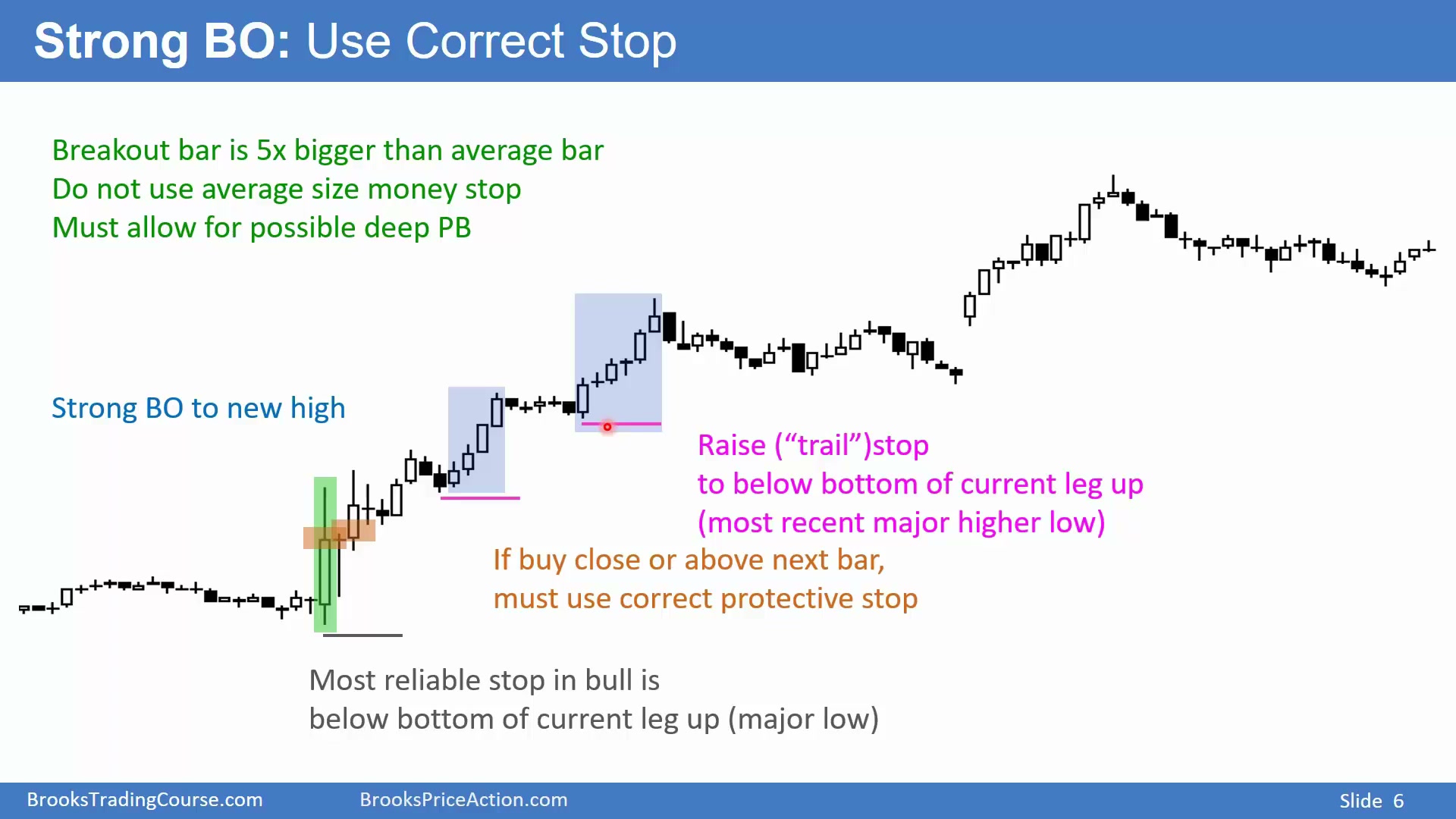 Strong BO: Use Correct Stop

Breakout bar is 5x bigger than average bar
Do not use average size money stop
Must allow for possible deep PB

Strong BO to new high

Raise (“trail”)stop
to below bottom of current leg up
(most recent major higher low)

If buy close or above next bar,
must use correct protective stop

Most reliable stop in bull is
below bottom of current leg up (major low)

BrooksTradingCourse.com BrooksPriceAction.com Slide 6